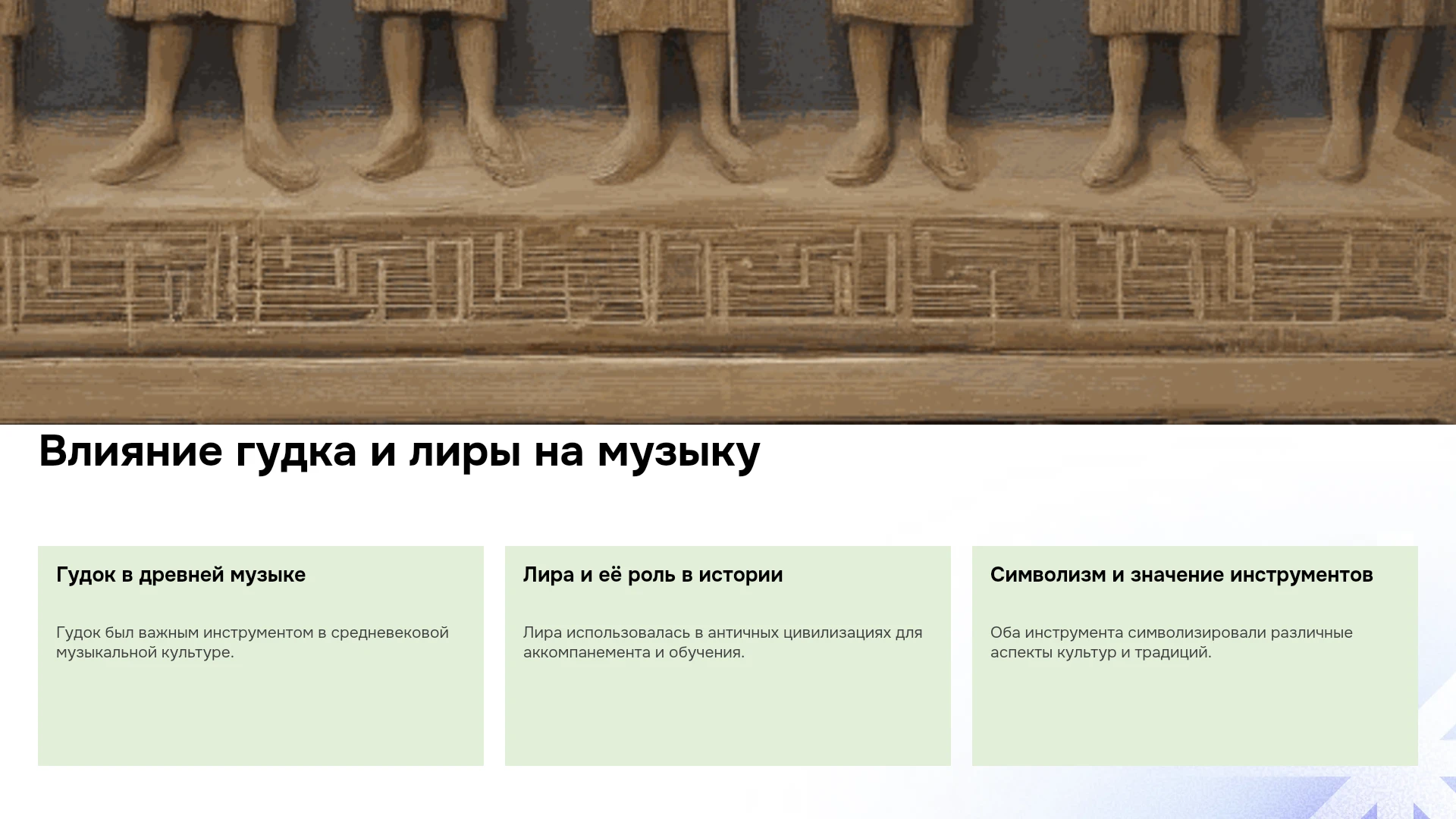 Влияние гудка и лиры на музыку

Гудок в древней музыке

Гудок был важным инструментом в средневековой музыкальной культуре.

Лира и её роль в истории

Лира использовалась в античных цивилизациях для аккомпанемента и обучения.

Символизм и значение инструментов

Оба инструмента символизировали различные аспекты культур и традиций.